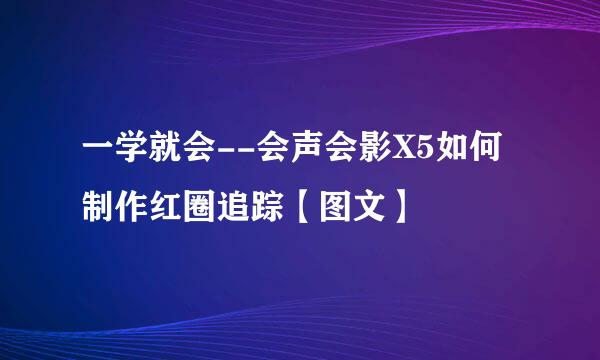 一学就会--会声会影X5如何制作红圈追踪【图文】